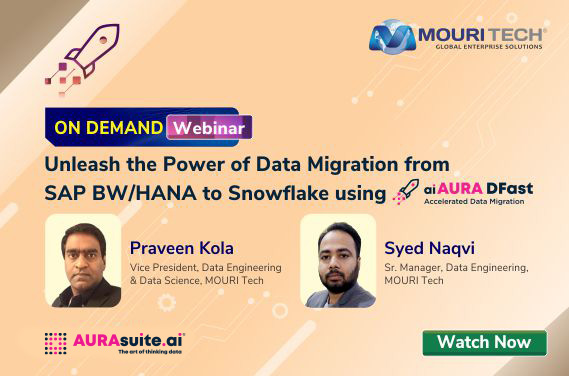 MOURI TECH®
GLOBAL ENTERPRISE SOLUTIONS

ON DEMAND Webinar

Unleash the Power of Data Migration from SAP BW/HANA to Snowflake using aiAURA DFast
Accelerated Data Migration

Praveen Kola
Vice President, Data Engineering & Data Science, MOURI Tech

Syed Naqvi
Sr. Manager, Data Engineering, MOURI Tech

AURAsuite.ai®
The art of thinking data

Watch Now